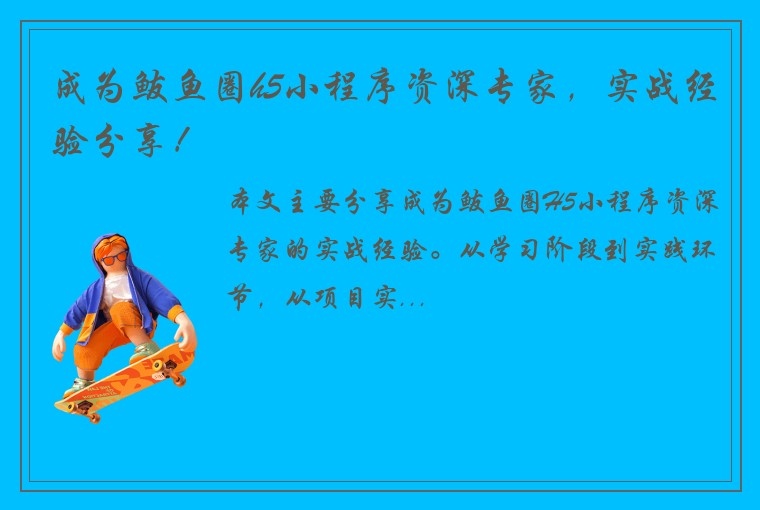 成为鲅鱼圈H5小程序资深专家，实战经验分享！

本文主要分享成为鲅鱼圈H5小程序资深专家的实战经验。从学习阶段到实践环节，从项目实...